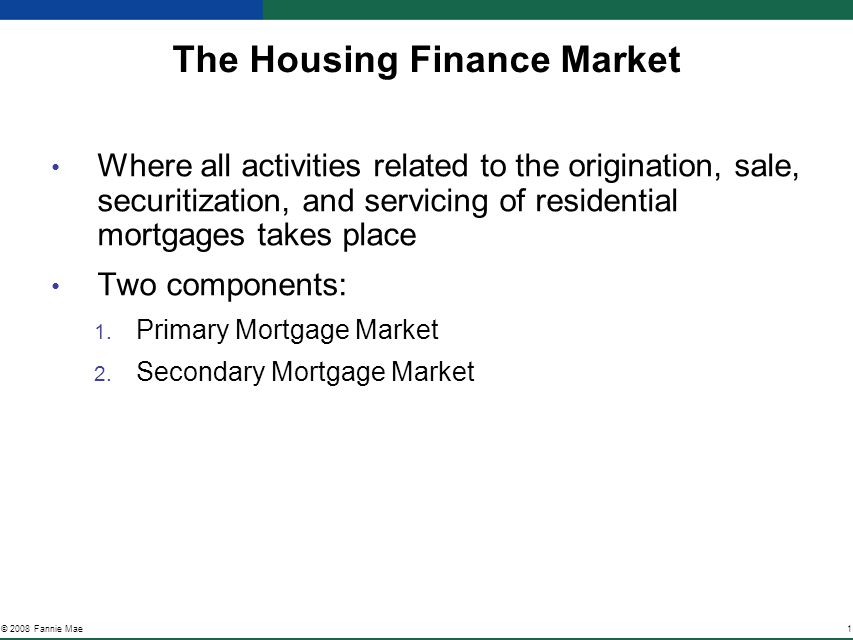 The Housing Finance Market

• Where all activities related to the origination, sale, securitization, and servicing of residential mortgages takes place

• Two components:

1. Primary Mortgage Market

2. Secondary Mortgage Market

© 2008 Fannie Mae

1